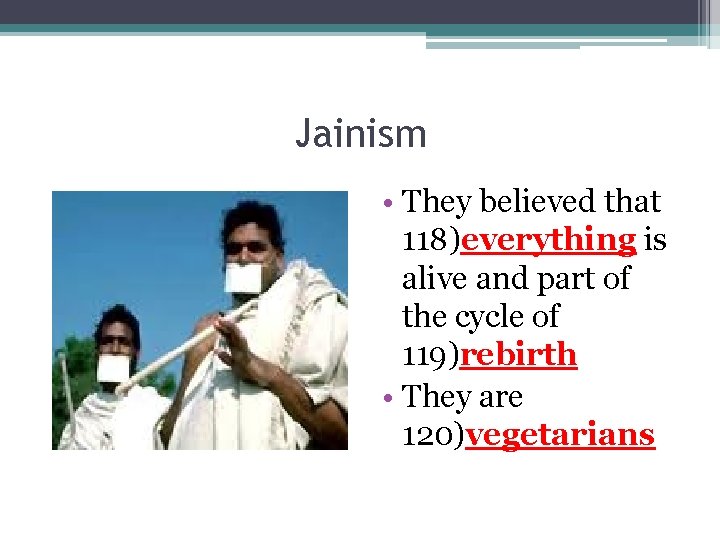 Jainism

• They believed that 118)everything is alive and part of the cycle of 119)rebirth
• They are 120)vegetarians